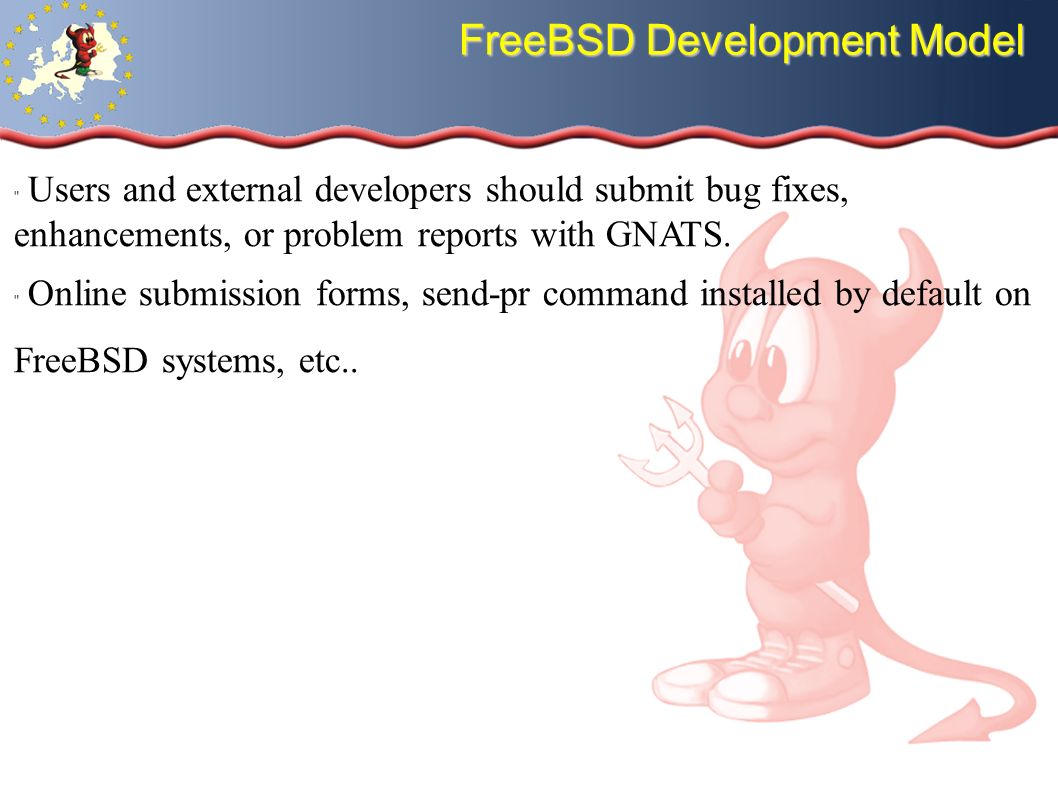 FreeBSD Development Model

" Users and external developers should submit bug fixes, enhancements, or problem reports with GNATS.

" Online submission forms, send-pr command installed by default on FreeBSD systems, etc..